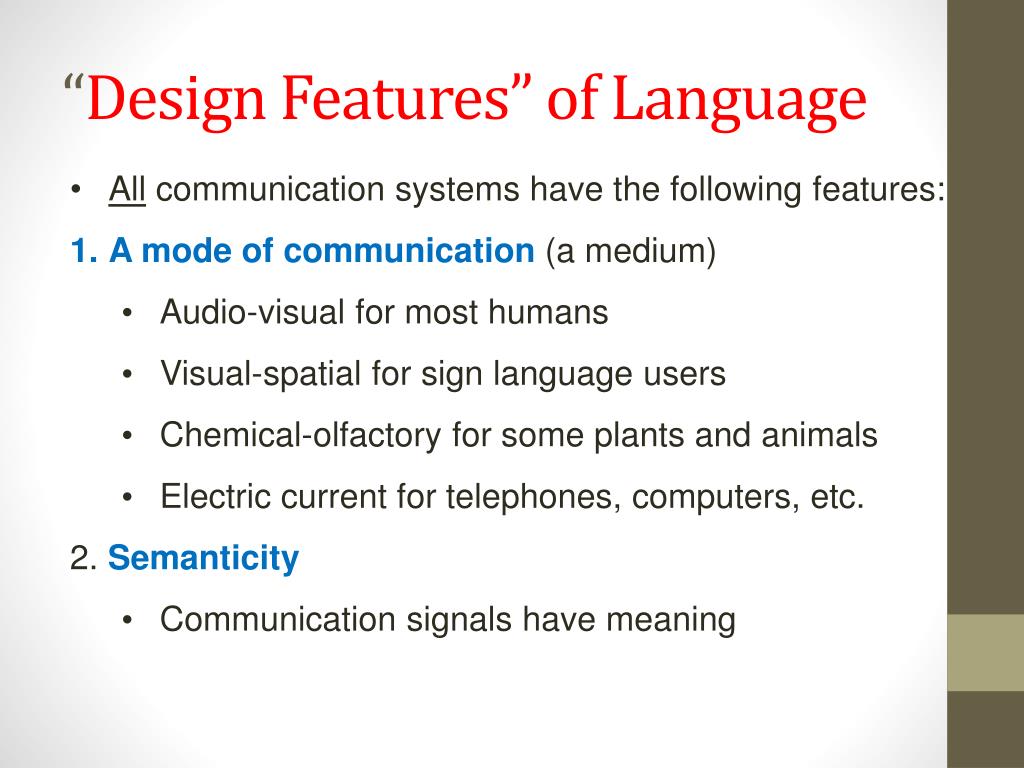 “Design Features” of Language

• All communication systems have the following features:

1. A mode of communication (a medium)

• Audio-visual for most humans
• Visual-spatial for sign language users
• Chemical-olfactory for some plants and animals
• Electric current for telephones, computers, etc.

2. Semanticity

• Communication signals have meaning